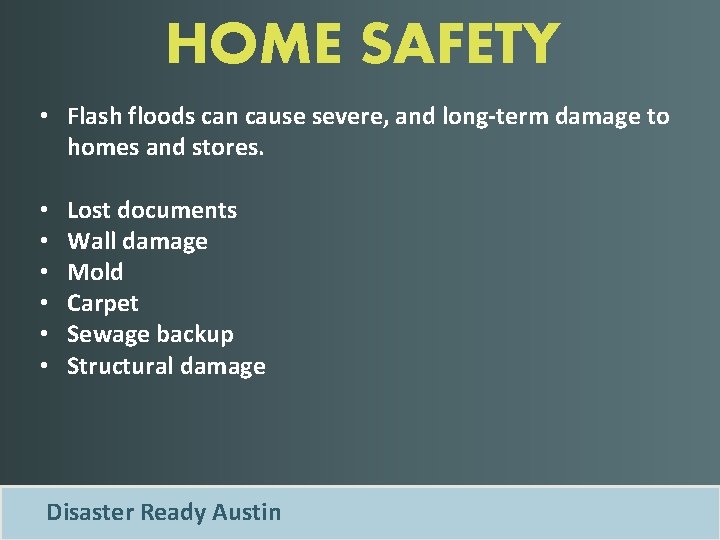 HOME SAFETY

• Flash floods can cause severe, and long-term damage to homes and stores.

• Lost documents
• Wall damage
• Mold
• Carpet
• Sewage backup
• Structural damage

Disaster Ready Austin